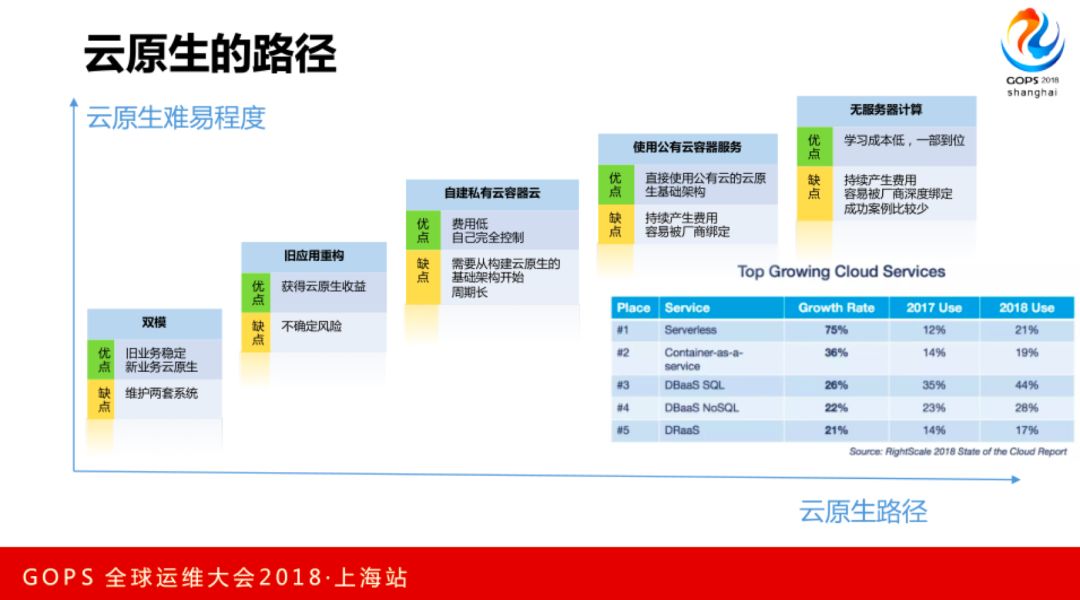 云原生的路径

GOPS 2018 shanghai

云原生难易程度

双模
优点 旧业务稳定 新业务云原生
缺点 维护两套系统

旧应用重构
优点 获得云原生收益
缺点 不确定风险

自建私有云容器云
优点 费用低 自己完全控制
缺点 需要从构建云原生的基础架构开始 周期长

使用公有云容器服务
优点 直接使用公有云的云原生基础架构
缺点 持续产生费用 容易被厂商绑定

无服务器计算
优点 学习成本低，一部到位
缺点 持续产生费用 容易被厂商深度绑定 成功案例比较少

Top Growing Cloud Services

| Place | Service | Growth Rate | 2017 Use | 2018 Use |
|---|---|---|---|---|
| #1 | Serverless | 75% | 12% | 21% |
| #2 | Container-as-a-service | 36% | 14% | 19% |
| #3 | DBaaS SQL | 26% | 35% | 44% |
| #4 | DBaaS NoSQL | 22% | 23% | 28% |
| #5 | DRaaS | 21% | 14% | 17% |

Source: RightScale 2018 State of the Cloud Report

云原生路径

GOPS 全球运维大会2018·上海站